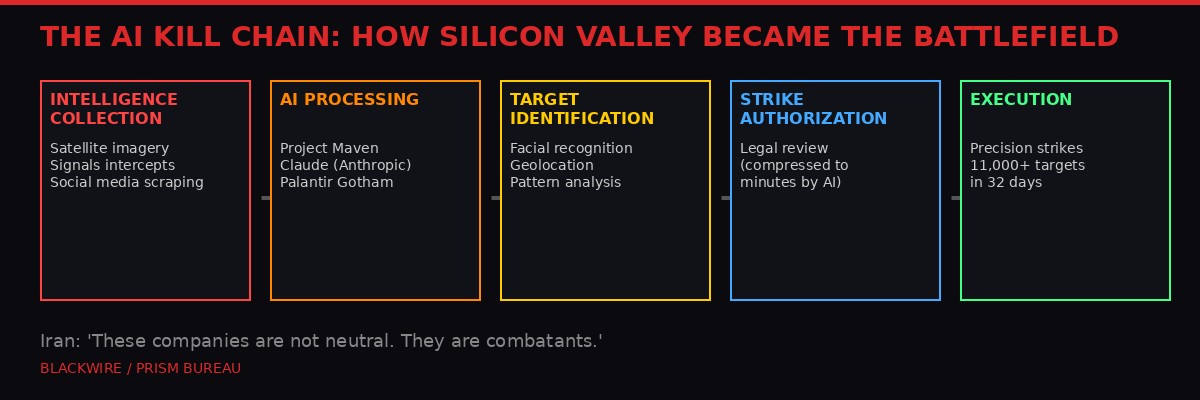 THE AI KILL CHAIN: HOW SILICON VALLEY BECAME THE BATTLEFIELD

INTELLIGENCE COLLECTION

Satellite imagery
Signals intercepts
Social media scraping

AI PROCESSING

Project Maven
Claude (Anthropic)
Palantir Gotham

TARGET IDENTIFICATION

Facial recognition
Geolocation
Pattern analysis

STRIKE AUTHORIZATION

Legal review (compressed to minutes by AI)

EXECUTION

Precision strikes
11,000+ targets in 32 days

Iran: 'These companies are not neutral. They are combatants.'

BLACKWIRE / PRISM BUREAU